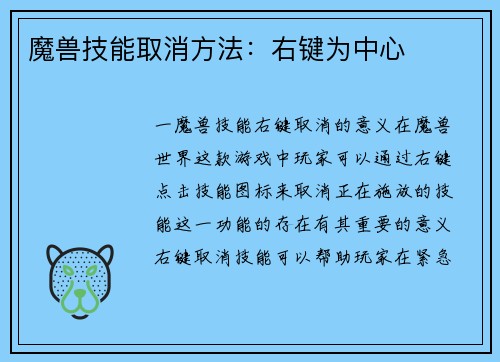 魔兽技能取消方法：右键为中心

一魔兽技能右键取消的意义在魔兽世界这款游戏中玩家可以通过右键点击技能图标来取消正在施放的技能这一功能的存在有其重要的意义右键取消技能可以帮助玩家在紧急